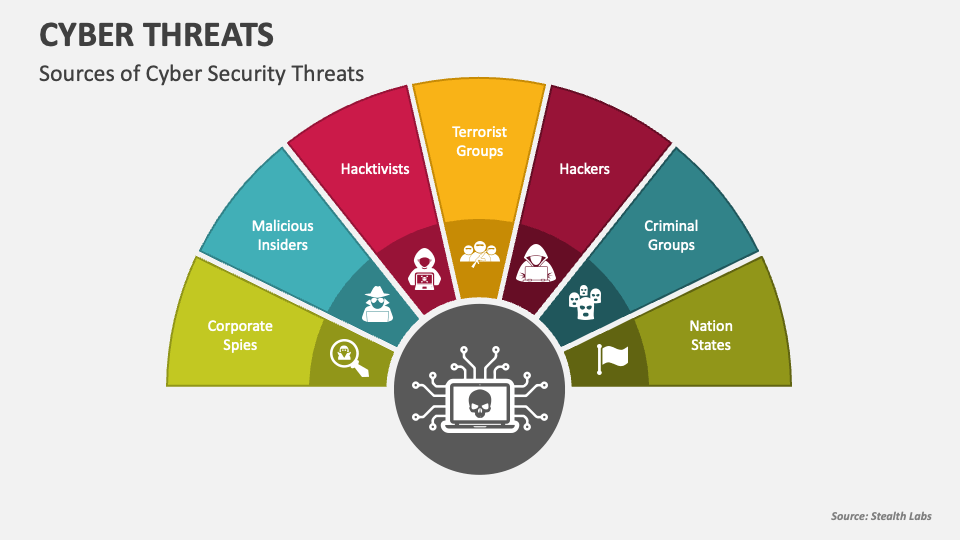 CYBER THREATS

Sources of Cyber Security Threats

Corporate Spies

Malicious Insiders

Hacktivists

Terrorist Groups

Hackers

Criminal Groups

Nation States

Source: Stealth Labs